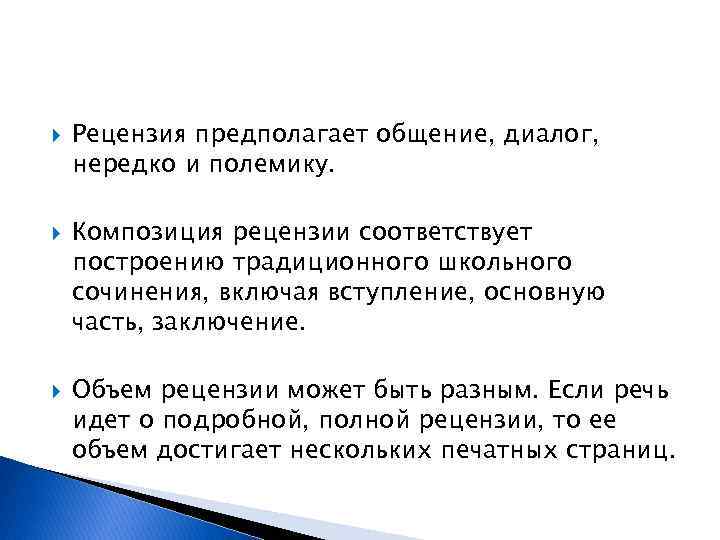 Рецензия предполагает общение, диалог, нередко и полемику.

Композиция рецензии соответствует построению традиционного школьного сочинения, включая вступление, основную часть, заключение.

Объем рецензии может быть разным. Если речь идет о подробной, полной рецензии, то ее объем достигает нескольких печатных страниц.